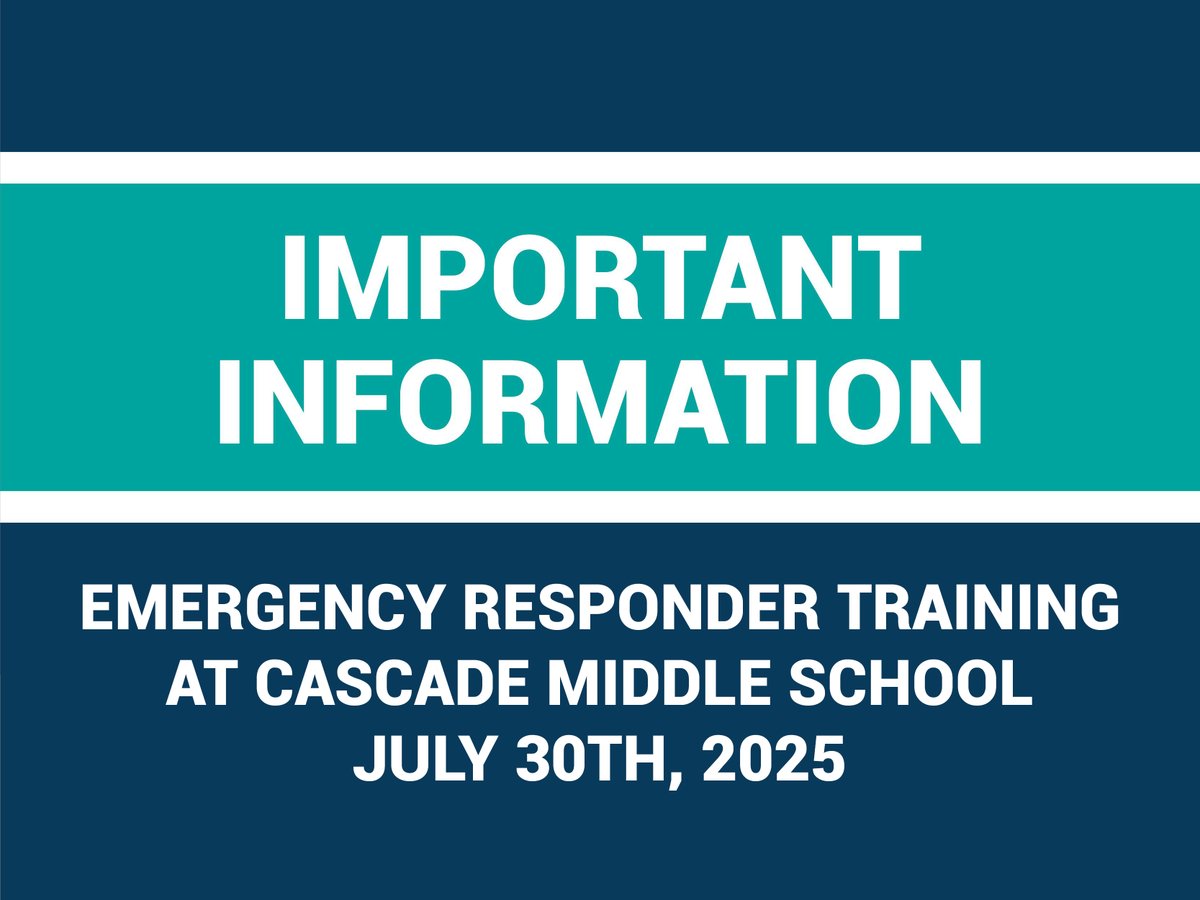 IMPORTANT INFORMATION

EMERGENCY RESPONDER TRAINING AT CASCADE MIDDLE SCHOOL JULY 30TH, 2025